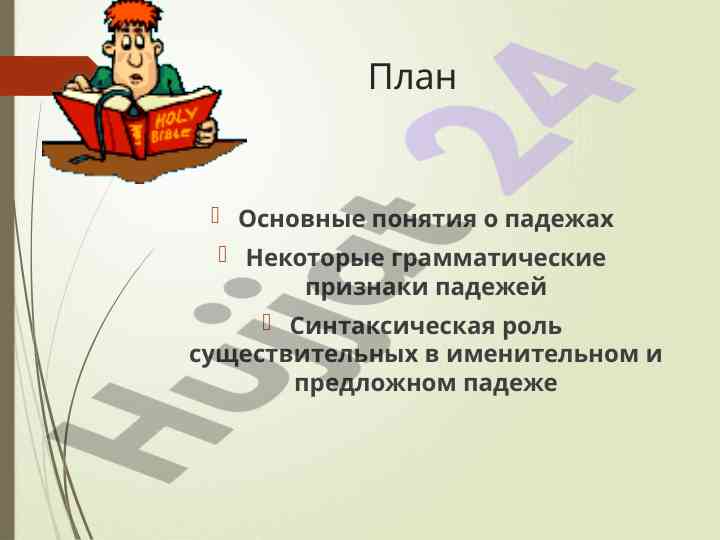 HOLY BIBLE

План

Основные понятия о падежах

Некоторые грамматические признаки падежей

Синтаксическая роль существительных в именительном и предложном падеже

Hujjat 24